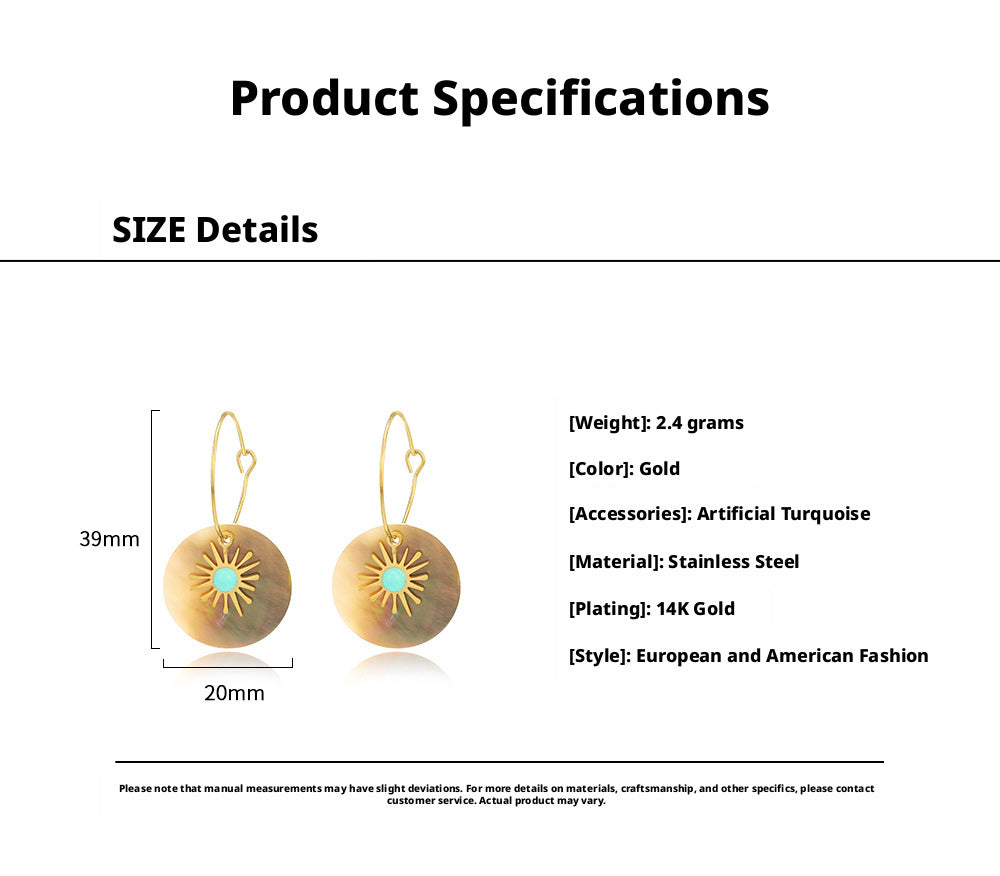 Product Specifications

SIZE Details

39mm

20mm

[Weight]: 2.4 grams

[Color]: Gold

[Accessories]: Artificial Turquoise

[Material]: Stainless Steel

[Plating]: 14K Gold

[Style]: European and American Fashion

Please note that manual measurements may have slight deviations. For more details on materials, craftsmanship, and other specifics, please contact customer service. Actual product may vary.